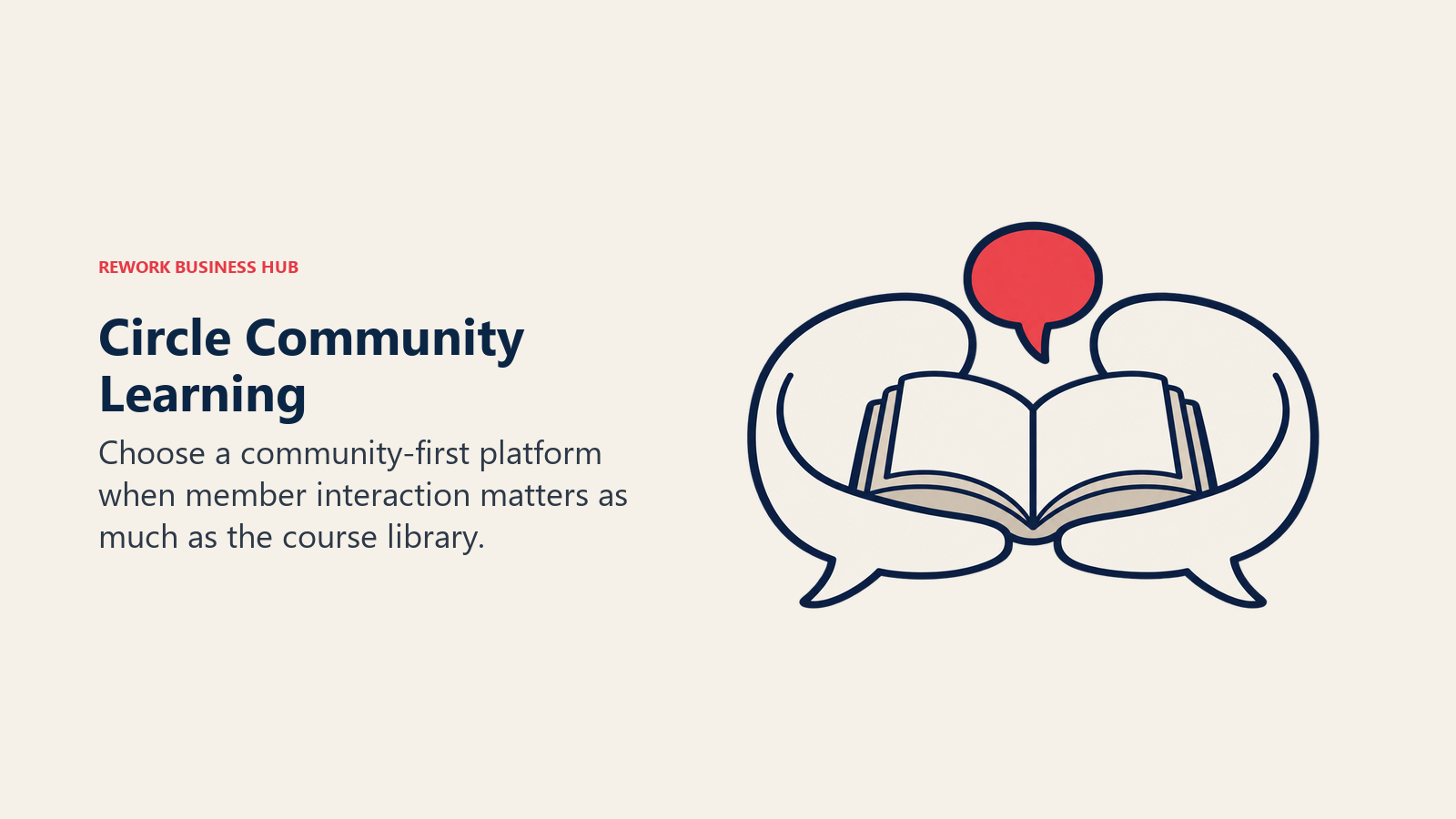 REWORK BUSINESS HUB

Circle Community Learning

Choose a community-first platform when member interaction matters as much as the course library.